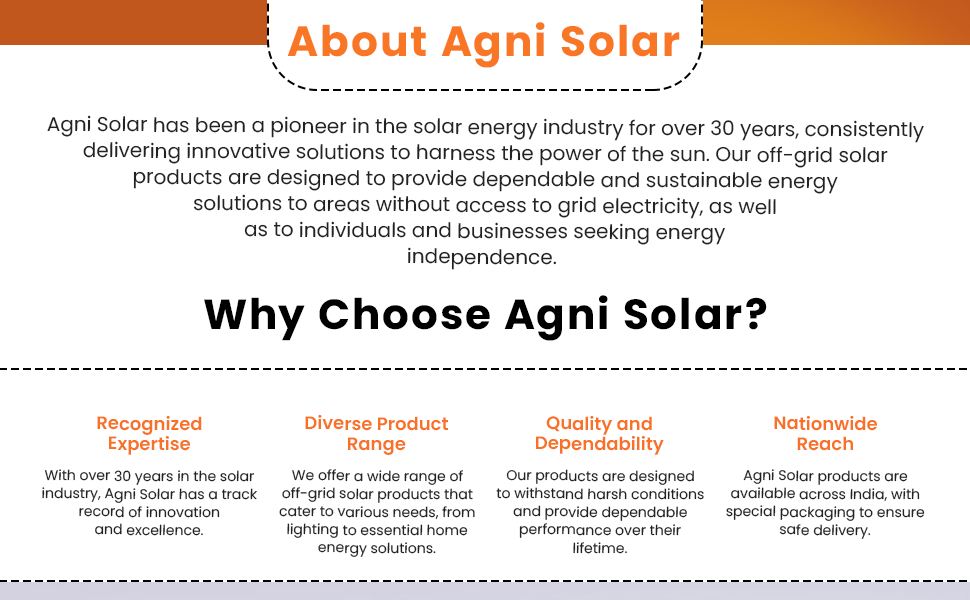 About Agni Solar

Agni Solar has been a pioneer in the solar energy industry for over 30 years, consistently delivering innovative solutions to harness the power of the sun. Our off-grid solar products are designed to provide dependable and sustainable energy solutions to areas without access to grid electricity, as well as to individuals and businesses seeking energy independence.

Why Choose Agni Solar?

Recognized Expertise

With over 30 years in the solar industry, Agni Solar has a track record of innovation and excellence.

Diverse Product Range

We offer a wide range of off-grid solar products that cater to various needs, from lighting to essential home energy solutions.

Quality and Dependability

Our products are designed to withstand harsh conditions and provide dependable performance over their lifetime.

Nationwide Reach

Agni Solar products are available across India, with special packaging to ensure safe delivery.